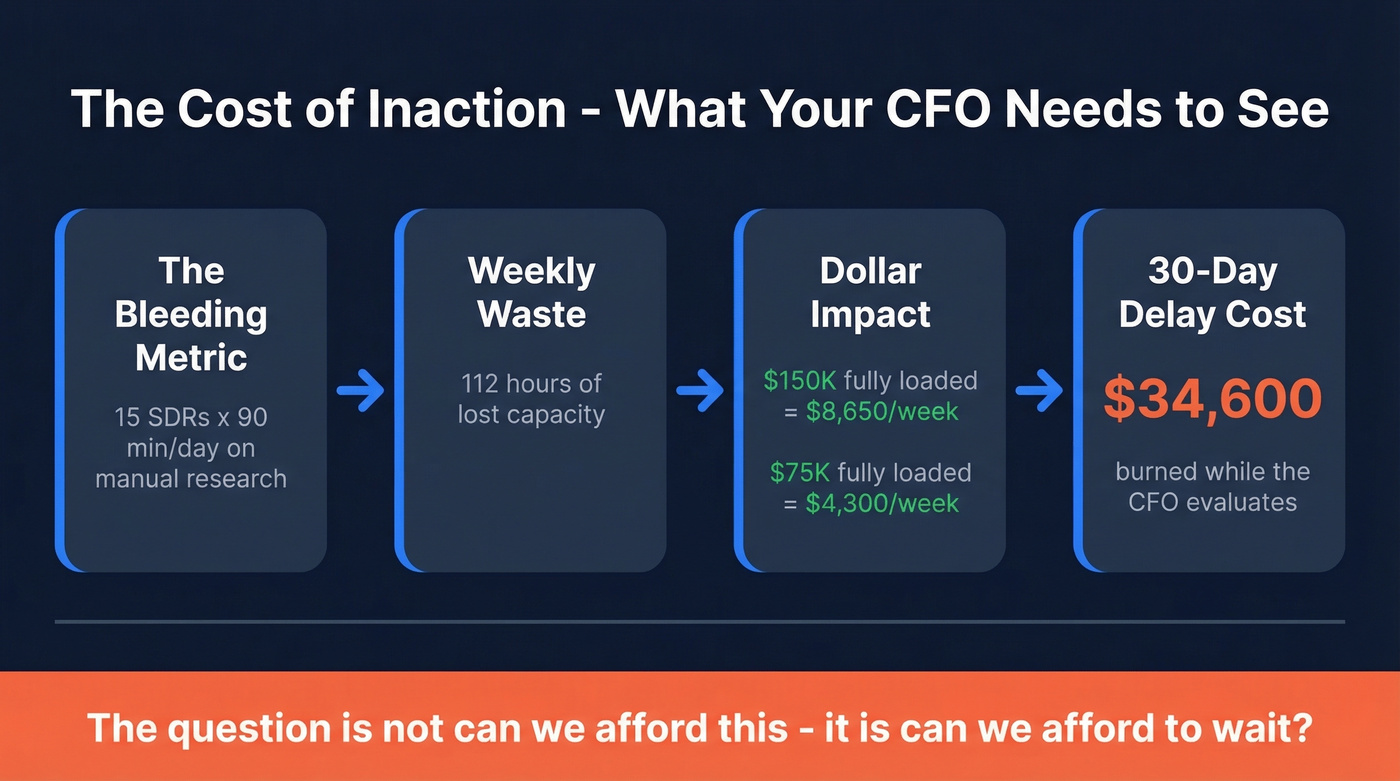 The Cost of Inaction - What Your CFO Needs to See

The Bleeding Metric

15 SDRs x 90 min/day on manual research

Weekly Waste

112 hours of lost capacity

Dollar Impact

\$150K fully loaded = \$8,650/week

\$75K fully loaded = \$4,300/week

30-Day Delay Cost

\$34,600

burned while the CFO evaluates

The question is not can we afford this - it is can we afford to wait?